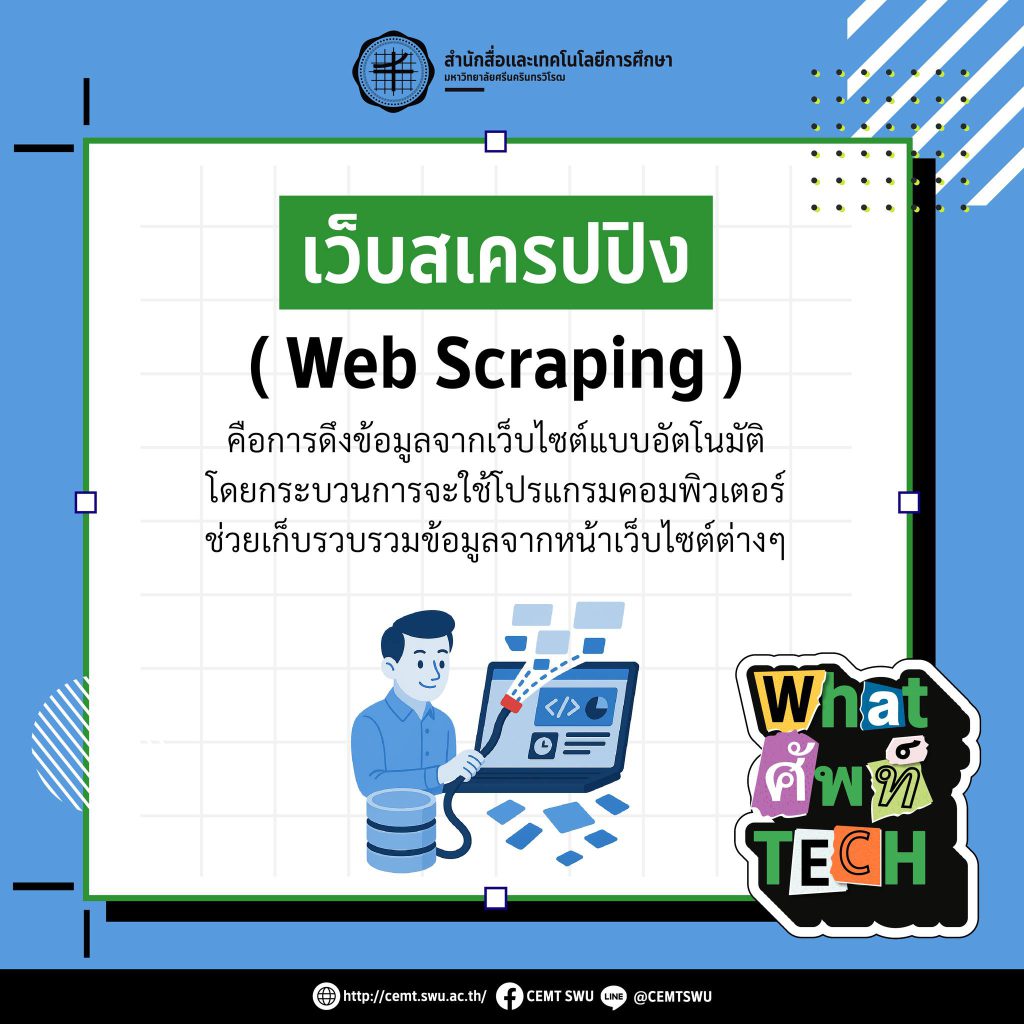 สำนักสื่อและเทคโนโลยีการศึกษา
มหาวิทยาลัยศรีนครินทรวิโรฒ

เว็บสเครปปิง

( Web Scraping )

คือการดึงข้อมูลจากเว็บไซต์แบบอัตโนมัติ โดยกระบวนการจะใช้โปรแกรมคอมพิวเตอร์ ช่วยเก็บรวบรวมข้อมูลจากหน้าเว็บไซต์ต่างๆ

</>

What ศัพท์ TECH

http://cemt.swu.ac.th/ CEMT SWU LINE @CEMTSWU